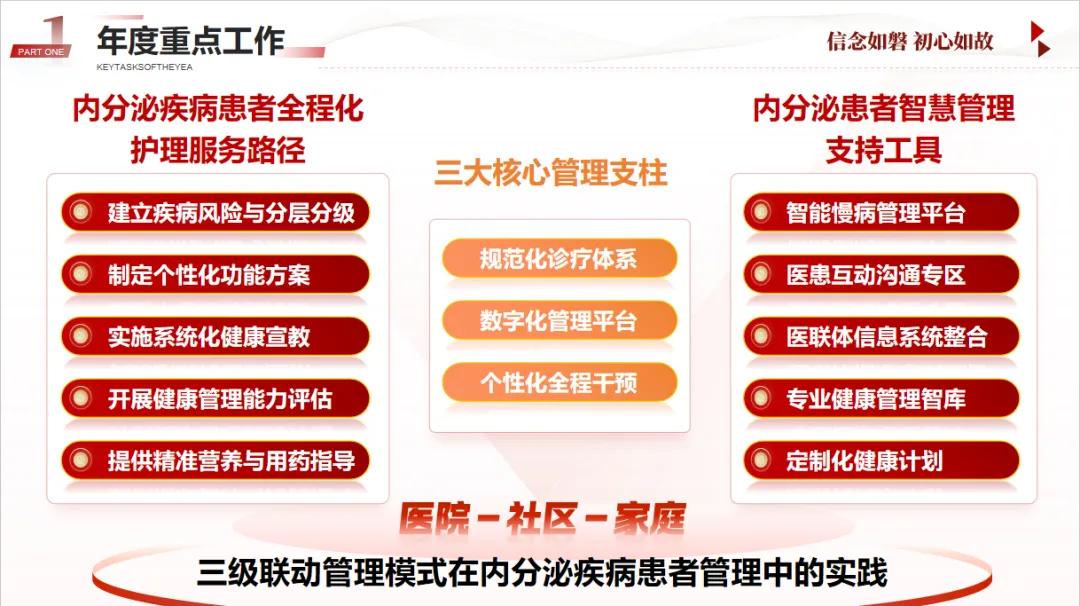 1
PART ONE
年度重点工作
KEYTASKSOFTHEYEA

信念如磐 初心如故

内分泌疾病患者全程化护理服务路径

建立疾病风险与分层分级
制定个性化功能方案
实施系统化健康宣教
开展健康管理能力评估
提供精准营养与用药指导

三大核心管理支柱

规范化诊疗体系
数字化管理平台
个性化全程干预

内分泌患者智慧管理支持工具

智能慢病管理平台
医患互动沟通专区
医联体信息系统整合
专业健康管理智库
定制化健康计划

医院－社区－家庭

三级联动管理模式在内分泌疾病患者管理中的实践